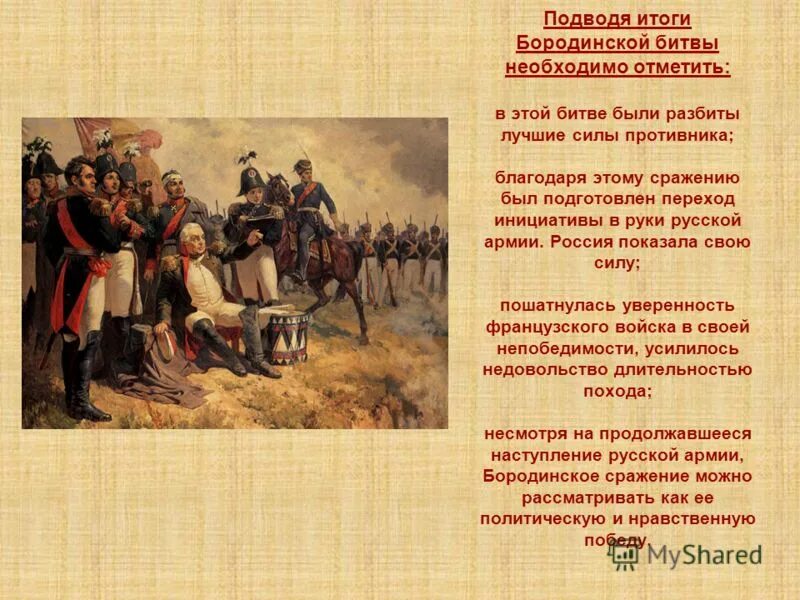 Подводя итоги Бородинской битвы необходимо отметить:

в этой битве были разбиты лучшие силы противника;

благодаря этому сражению был подготовлен переход инициативы в руки русской армии. Россия показала свою силу;

пошатнулась уверенность французского войска в своей непобедимости, усилилось недовольство длительностью похода;

несмотря на продолжавшееся наступление русской армии, Бородинское сражение можно рассматривать как ее политическую и нравственную победу.

MyShared